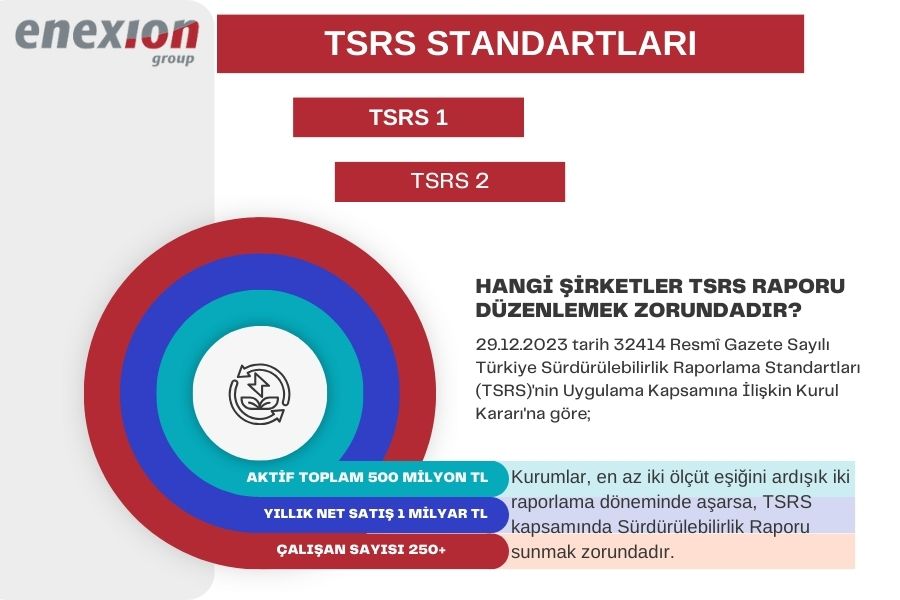 enexion
group

TSRS STANDARTLARI

TSRS 1

TSRS 2

HANGİ ŞİRKETLER TSRS RAPORU DÜZENLEMEK ZORUNDADIR?

29.12.2023 tarih 32414 Resmî Gazete Sayılı Türkiye Sürdürülebilirlik Raporlama Standartları (TSRS)'nin Uygulama Kapsamına İlişkin Kurul Kararı'na göre;

AKTİF TOPLAM 500 MİLYON TL

YILLIK NET SATIŞ 1 MİLYAR TL

ÇALIŞAN SAYISI 250+

Kurumlar, en az iki ölçüt eşiğini ardışık iki raporlama döneminde aşarsa, TSRS kapsamında Sürdürülebilirlik Raporu sunmak zorundadır.